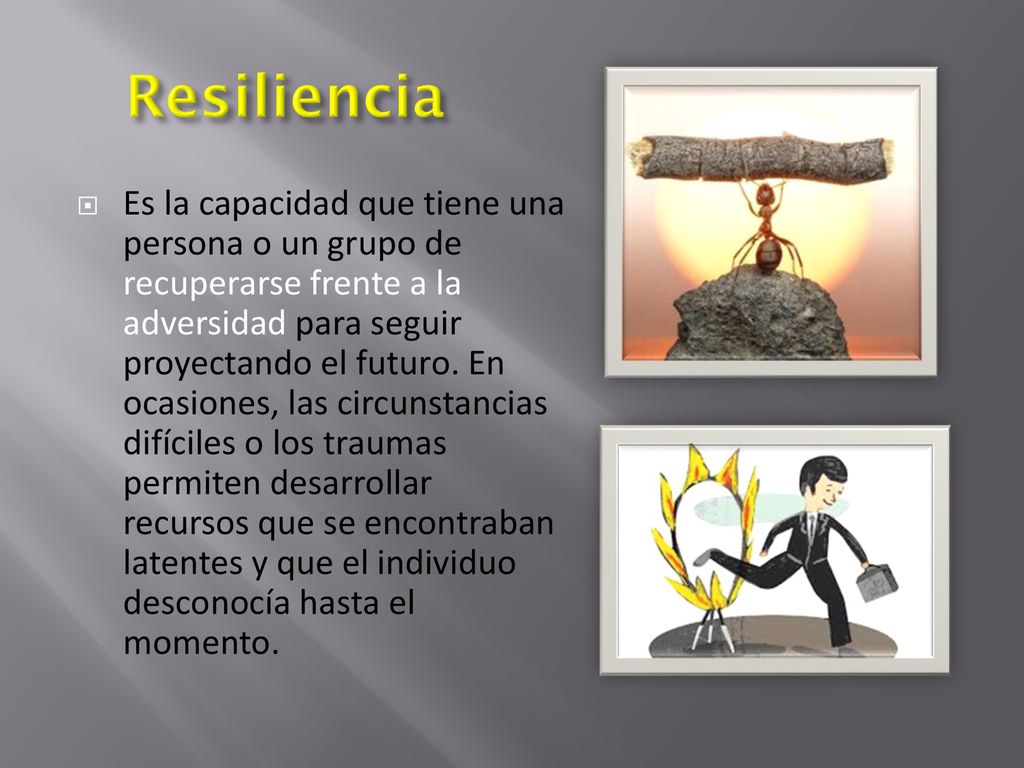 Resiliencia

Es la capacidad que tiene una persona o un grupo de recuperarse frente a la adversidad para seguir proyectando el futuro. En ocasiones, las circunstancias difíciles o los traumas permiten desarrollar recursos que se encontraban latentes y que el individuo desconocía hasta el momento.